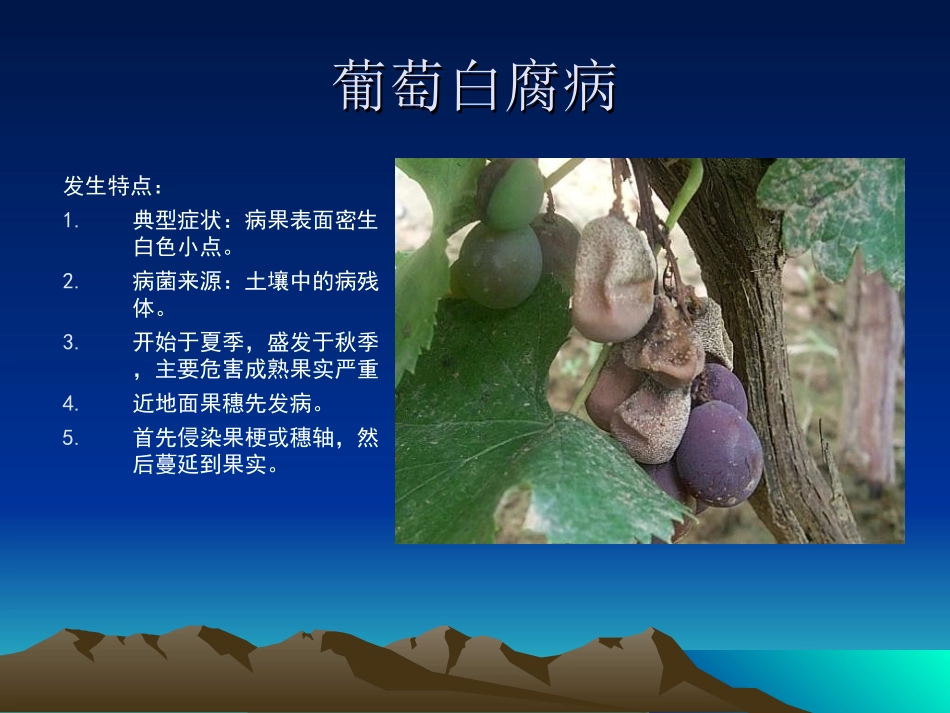 葡萄白腐病

发生特点：

1. 典型症状：病果表面密生白色小点。
2. 病菌来源：土壤中的病残体。
3. 开始于夏季，盛发于秋季，主要危害成熟果实严重
4. 近地面果穗先发病。
5. 首先侵染果梗或穗轴，然后蔓延到果实。